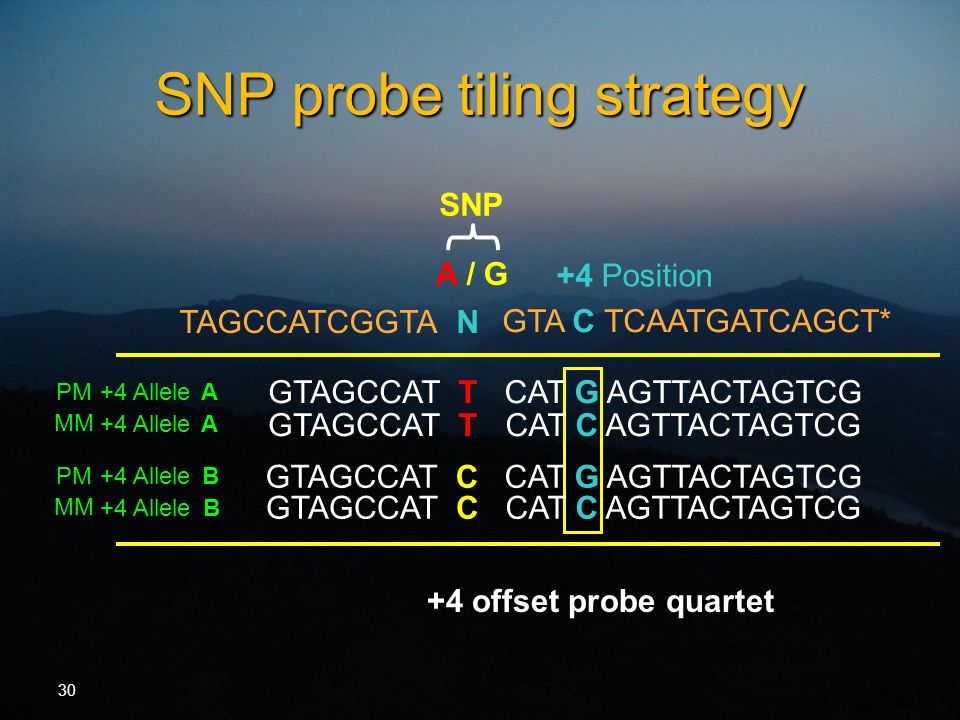 SNP probe tiling strategy

SNP

A / G +4 Position

TAGCCATCGGTA N GTA C TCAATGATCAGCT*

PM +4 Allele A GTAGCCAT T CAT G AGTTACTAGTCG
MM +4 Allele A GTAGCCAT T CAT C AGTTACTAGTCG

PM +4 Allele B GTAGCCAT C CAT G AGTTACTAGTCG
MM +4 Allele B GTAGCCAT C CAT C AGTTACTAGTCG

+4 offset probe quartet

30